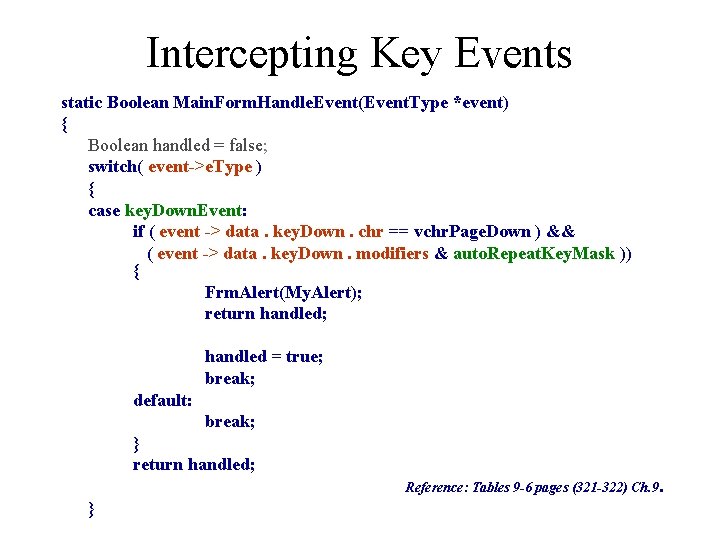 Intercepting Key Events

static Boolean MainFormHandleEvent(EventType *event)
{
Boolean handled = false;
switch( event->eType )
{
case keyDownEvent:
if ( event -> data . keyDown . chr == vchrPageDown ) &&
( event -> data . keyDown . modifiers & autoRepeatKeyMask ))
{
FrmAlert(MyAlert);
return handled;

handled = true;
break;
default:
break;
}
return handled;

Reference: Tables 9-6 pages (321-322) Ch.9.

}